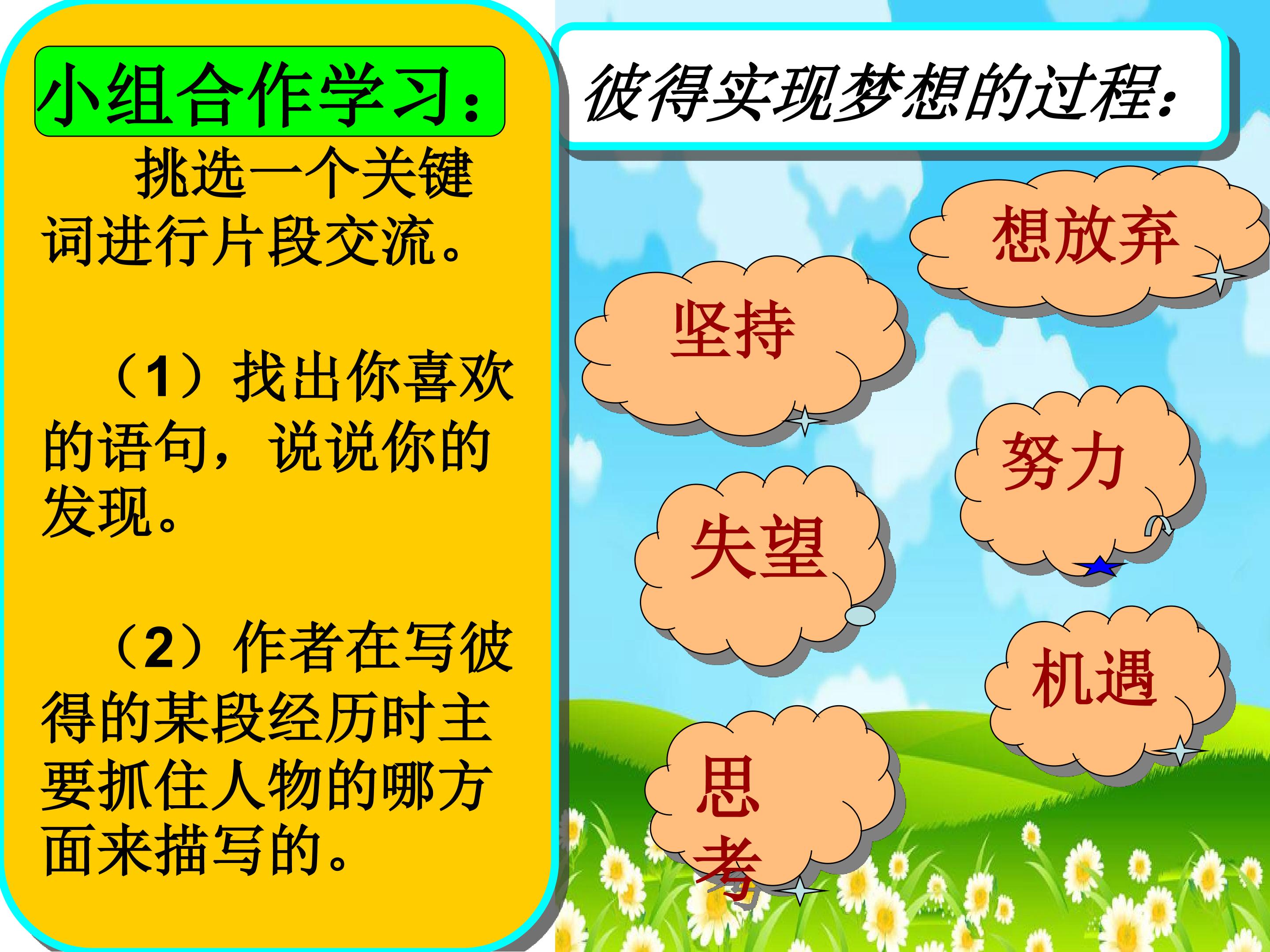 小组合作学习：

挑选一个关键词进行片段交流。

（1）找出你喜欢的语句，说说你的发现。

（2）作者在写彼得的某段经历时主要抓住人物的哪方面来描写的。

彼得实现梦想的过程：

想放弃

坚持

努力

失望

机遇

思考